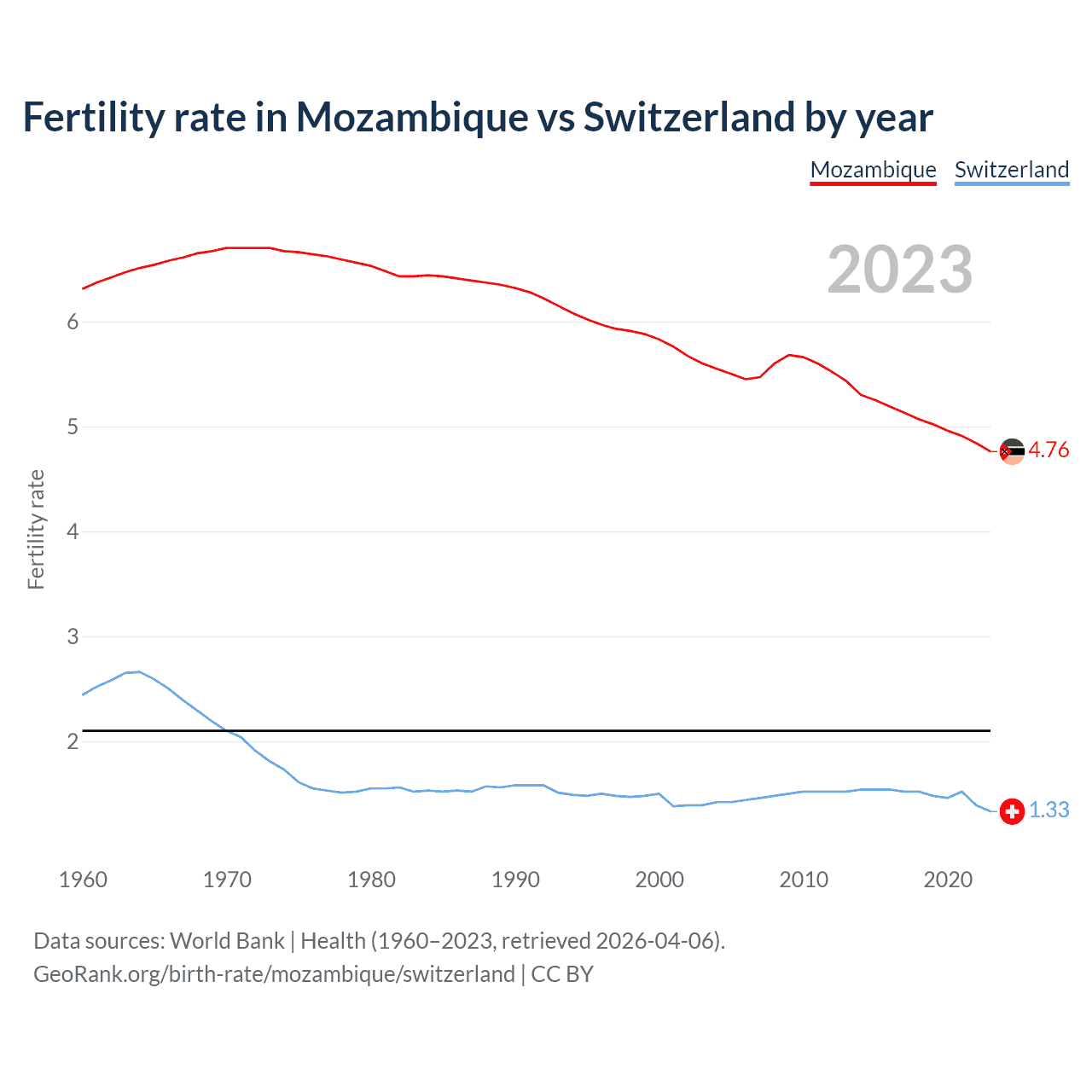 Fertility rate in Mozambique vs Switzerland by year

Mozambique Switzerland

2023

Fertility rate

6
5
4
3
2

4.76
1.33

1960 1970 1980 1990 2000 2010 2020

Data sources: World Bank | Health (1960–2023, retrieved 2026-04-06).
GeoRank.org/birth-rate/mozambique/switzerland | CC BY